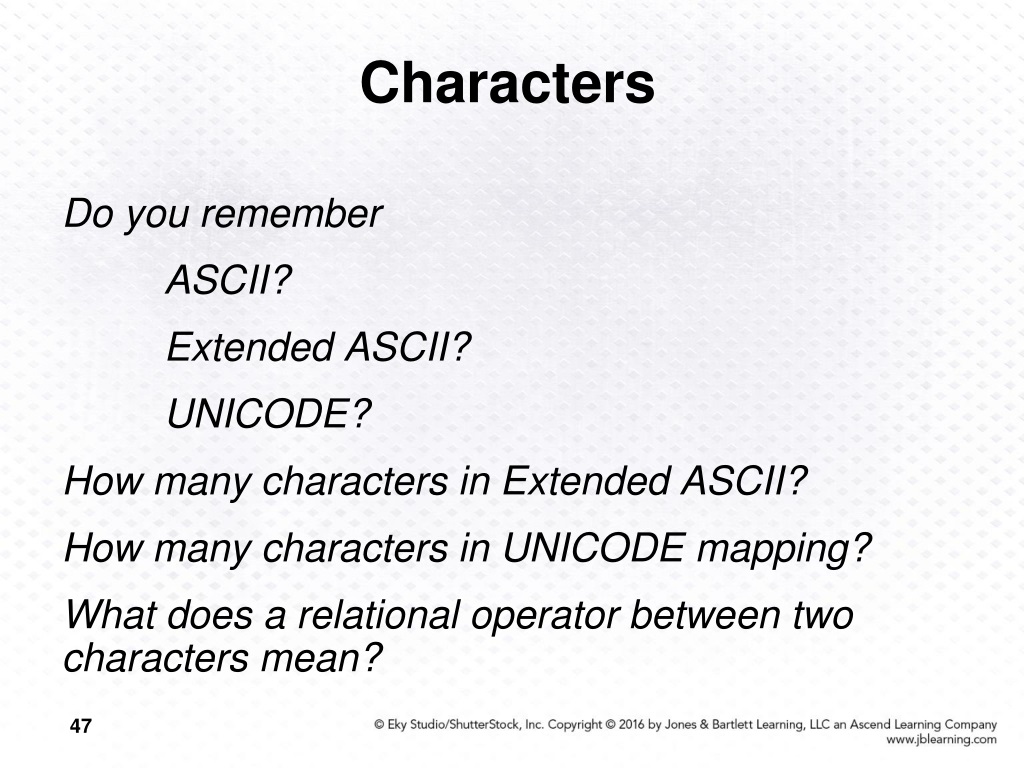 Characters

Do you remember

ASCII?

Extended ASCII?

UNICODE?

How many characters in Extended ASCII?

How many characters in UNICODE mapping?

What does a relational operator between two characters mean?

47

© Eky Studio/ShutterStock, Inc. Copyright © 2016 by Jones & Bartlett Learning, LLC an Ascend Learning Company
www.jblearning.com